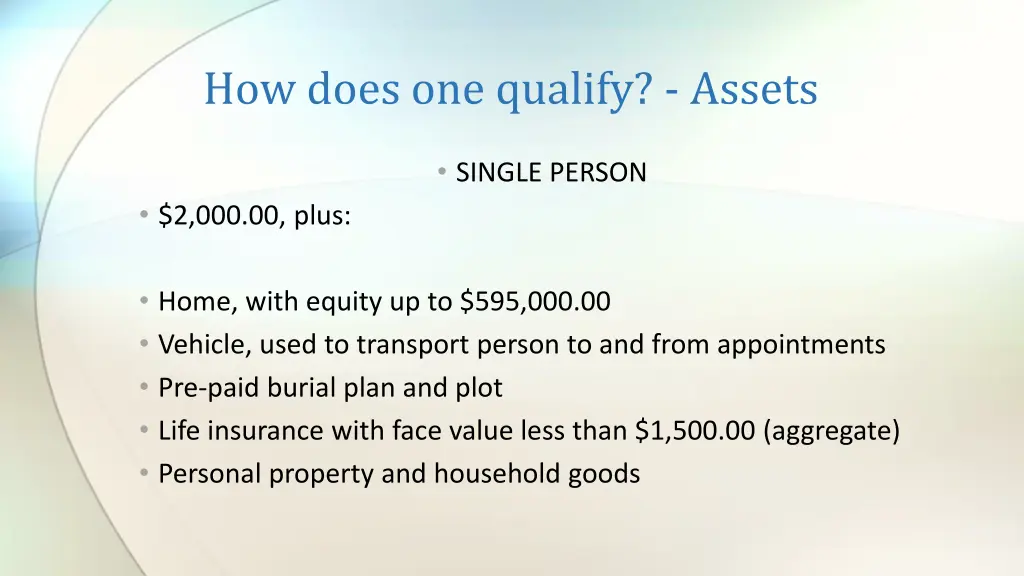 How does one qualify? - Assets

• SINGLE PERSON

• \$2,000.00, plus:

• Home, with equity up to \$595,000.00
• Vehicle, used to transport person to and from appointments
• Pre-paid burial plan and plot
• Life insurance with face value less than \$1,500.00 (aggregate)
• Personal property and household goods